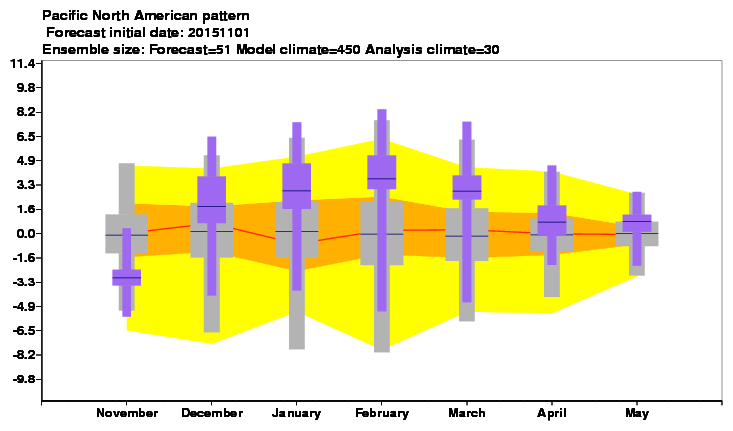 Pacific North American pattern
Forecast initial date: 20151101
Ensemble size: Forecast=51 Model climate=450 Analysis climate=30

11.4
9.8
8.2
6.5
4.9
3.3
1.6
0.0
-1.6
-3.3
-4.9
-6.5
-8.2
-9.8

November
December
January
February
March
April
May